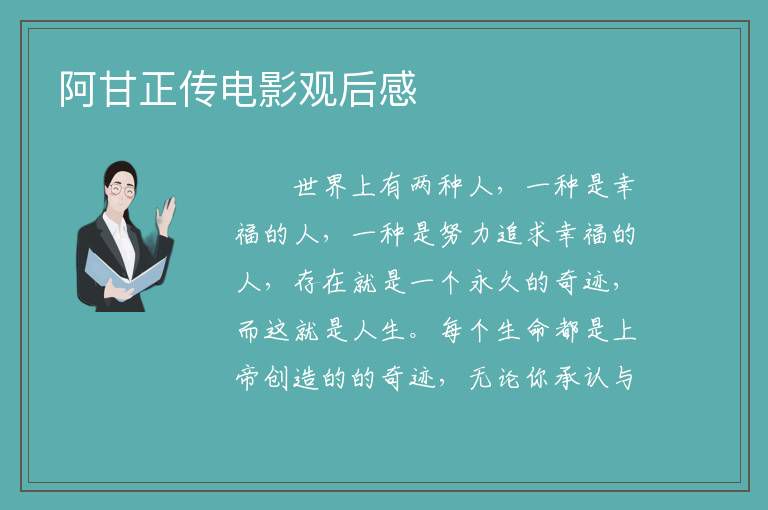 阿甘正传电影观后感

世界上有两种人，一种是幸福的人，一种是努力追求幸福的人，存在就是一个永久的奇迹，而这就是人生。每个生命都是上帝创造的的奇迹，无论你承认与